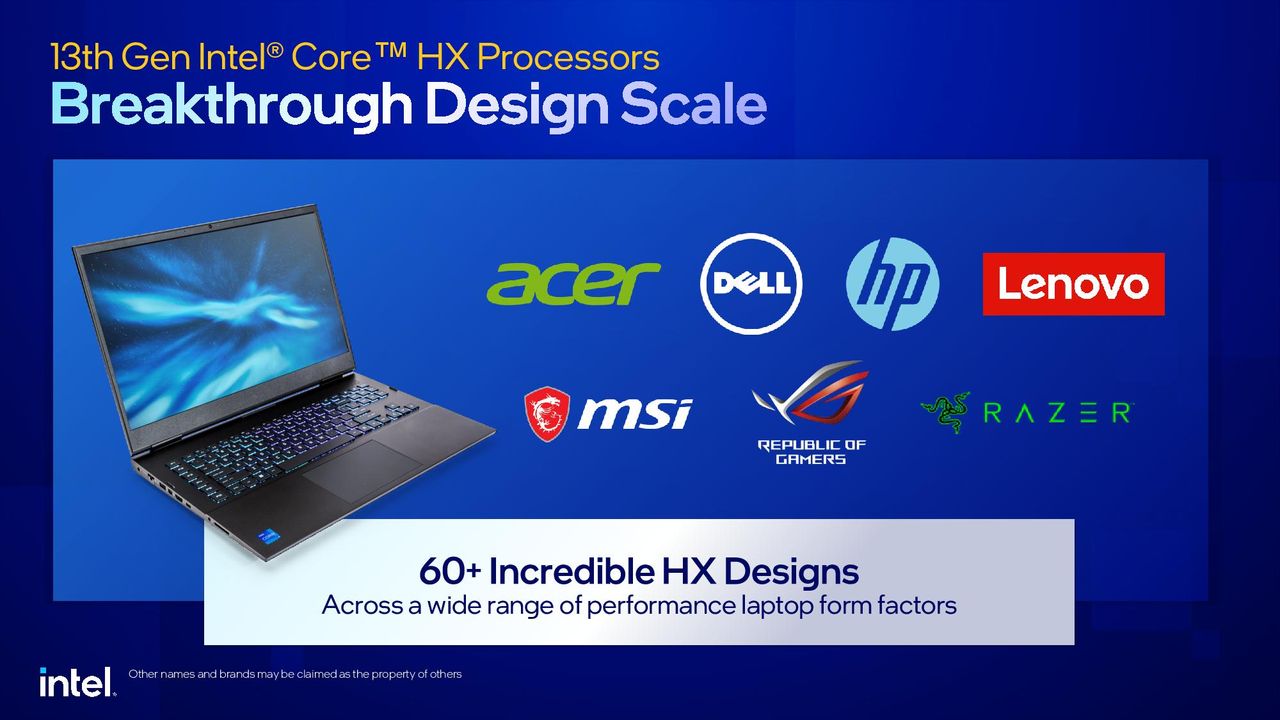 13th Gen Intel® Core™ HX Processors
Breakthrough Design Scale

acer
DELL
hp
Lenovo
msi
REPUBLIC OF GAMERS
RAZER

60+ Incredible HX Designs
Across a wide range of performance laptop form factors

intel.
Other names and brands may be claimed as the property of others